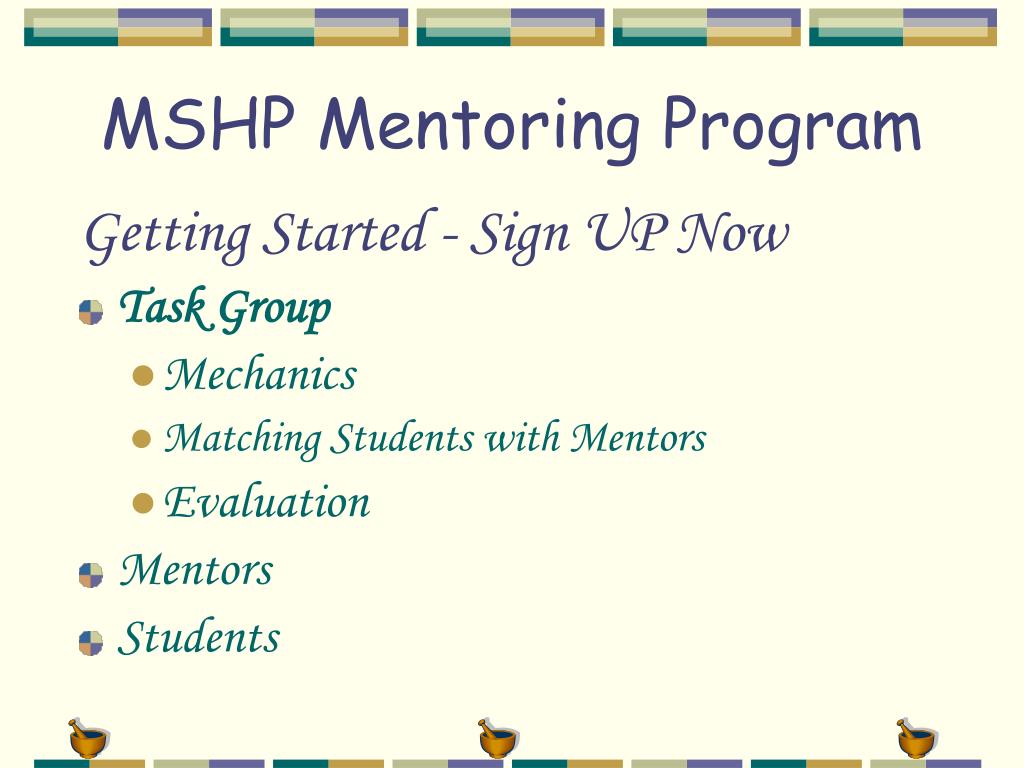 MSHP Mentoring Program

Getting Started - Sign UP Now

Task Group

Mechanics

Matching Students with Mentors

Evaluation

Mentors

Students